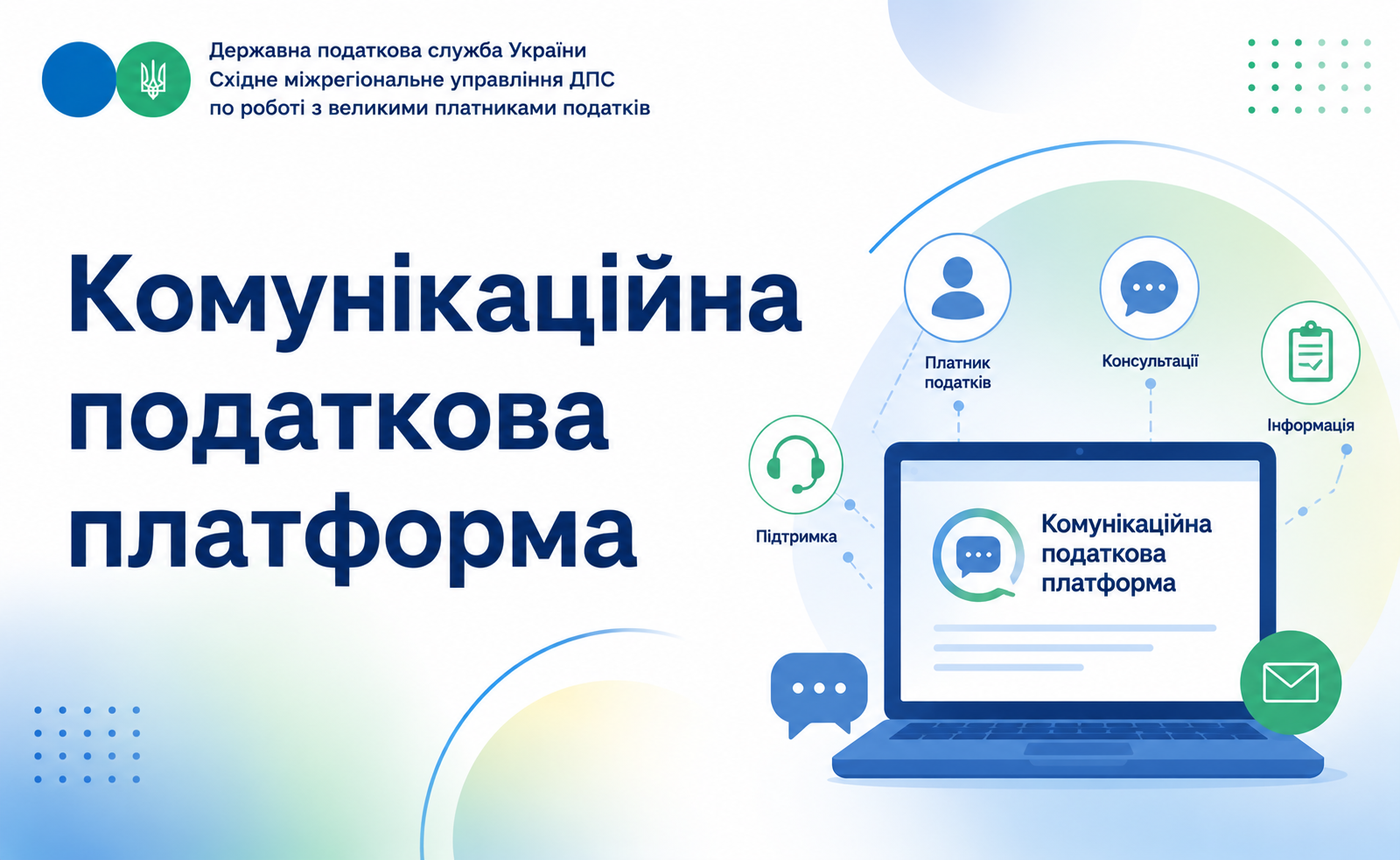 Державна податкова служба України
Східне міжрегіональне управління ДПС
по роботі з великими платниками податків

Комунікаційна
податкова
платформа

Платник
податків

Консультації

Інформація

Підтримка

Комунікаційна
податкова
платформа